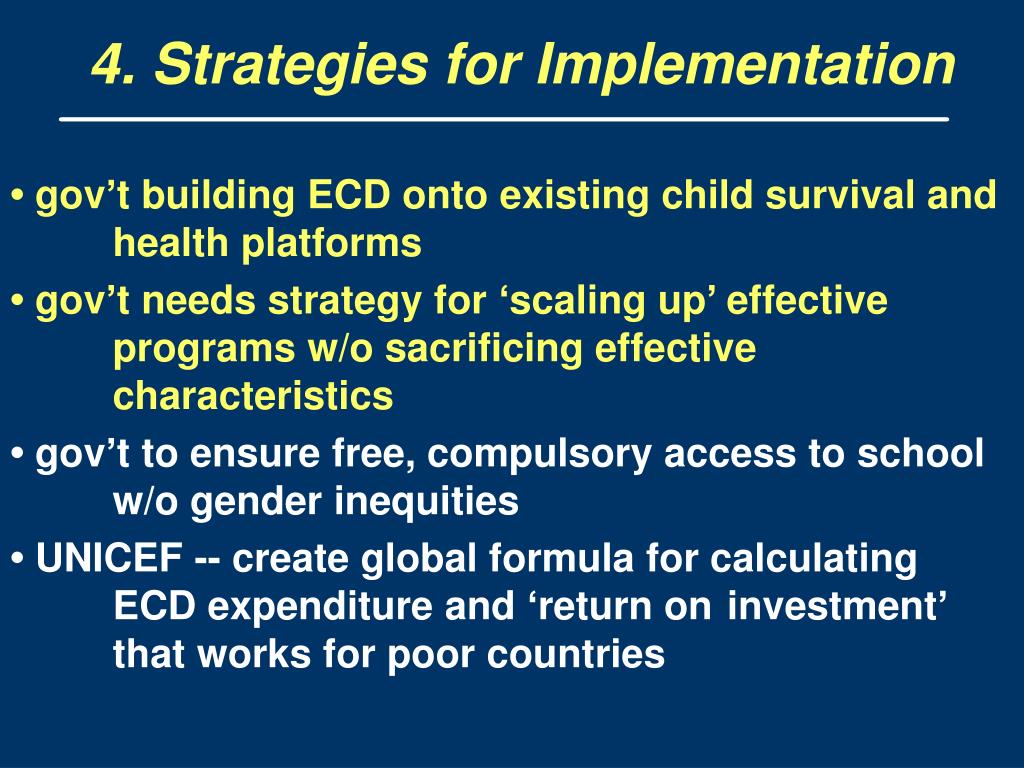 4. Strategies for Implementation

• gov’t building ECD onto existing child survival and health platforms

• gov’t needs strategy for ‘scaling up’ effective programs w/o sacrificing effective characteristics

• gov’t to ensure free, compulsory access to school w/o gender inequities

• UNICEF -- create global formula for calculating ECD expenditure and ‘return on investment’ that works for poor countries